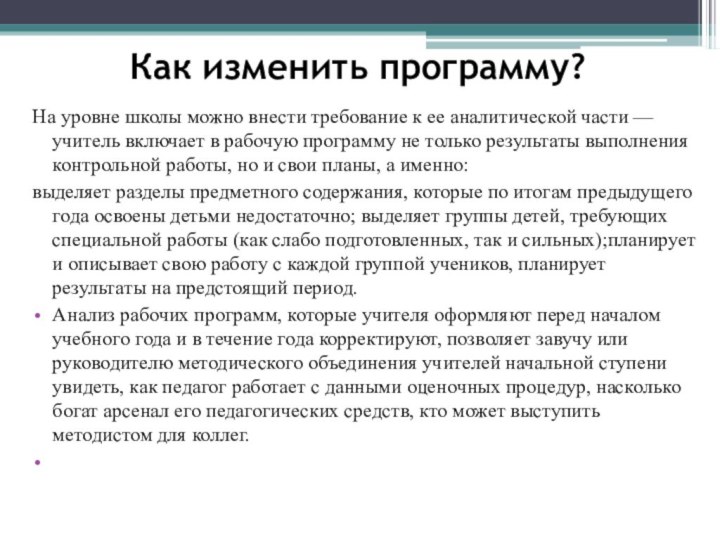 Как изменить программу?

На уровне школы можно внести требование к ее аналитической части — учитель включает в рабочую программу не только результаты выполнения контрольной работы, но и свои планы, а именно:

выделяет разделы предметного содержания, которые по итогам предыдущего года освоены детьми недостаточно; выделяет группы детей, требующих специальной работы (как слабо подготовленных, так и сильных);планирует и описывает свою работу с каждой группой учеников, планирует результаты на предстоящий период.

• Анализ рабочих программ, которые учителя оформляют перед началом учебного года и в течение года корректируют, позволяет завучу или руководителю методического объединения учителей начальной ступени увидеть, как педагог работает с данными оценочных процедур, насколько богат арсенал его педагогических средств, кто может выступить методистом для коллег.

•